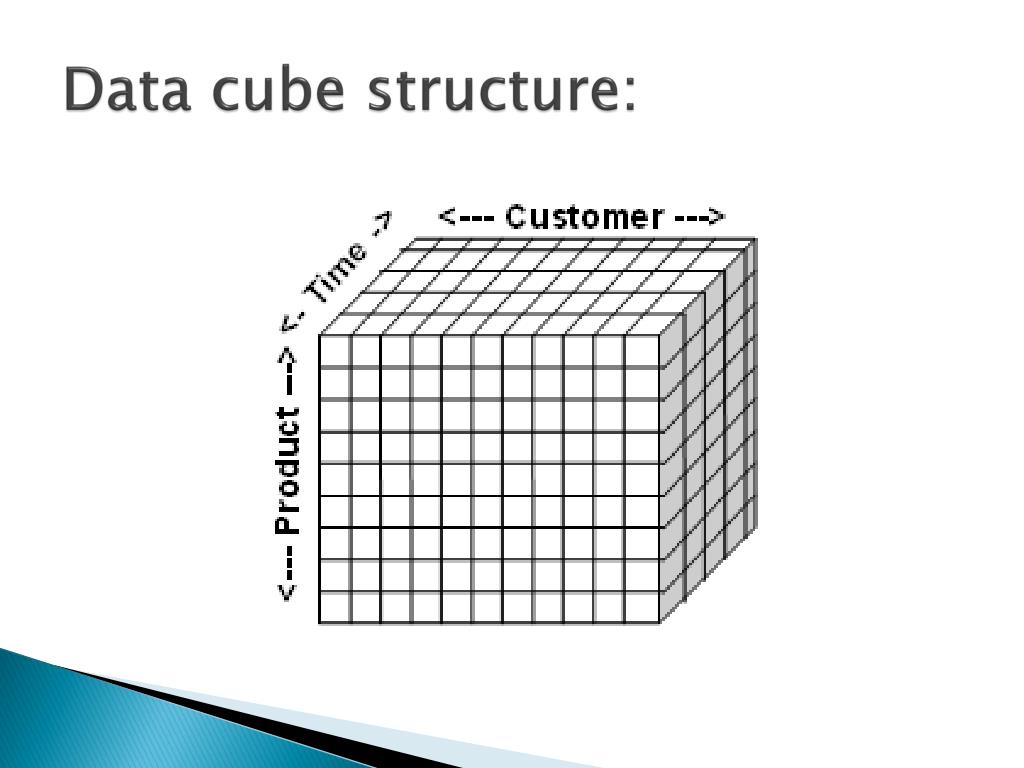 Data cube structure:

<--- Customer --->

<- Time ->

<--- Product --->